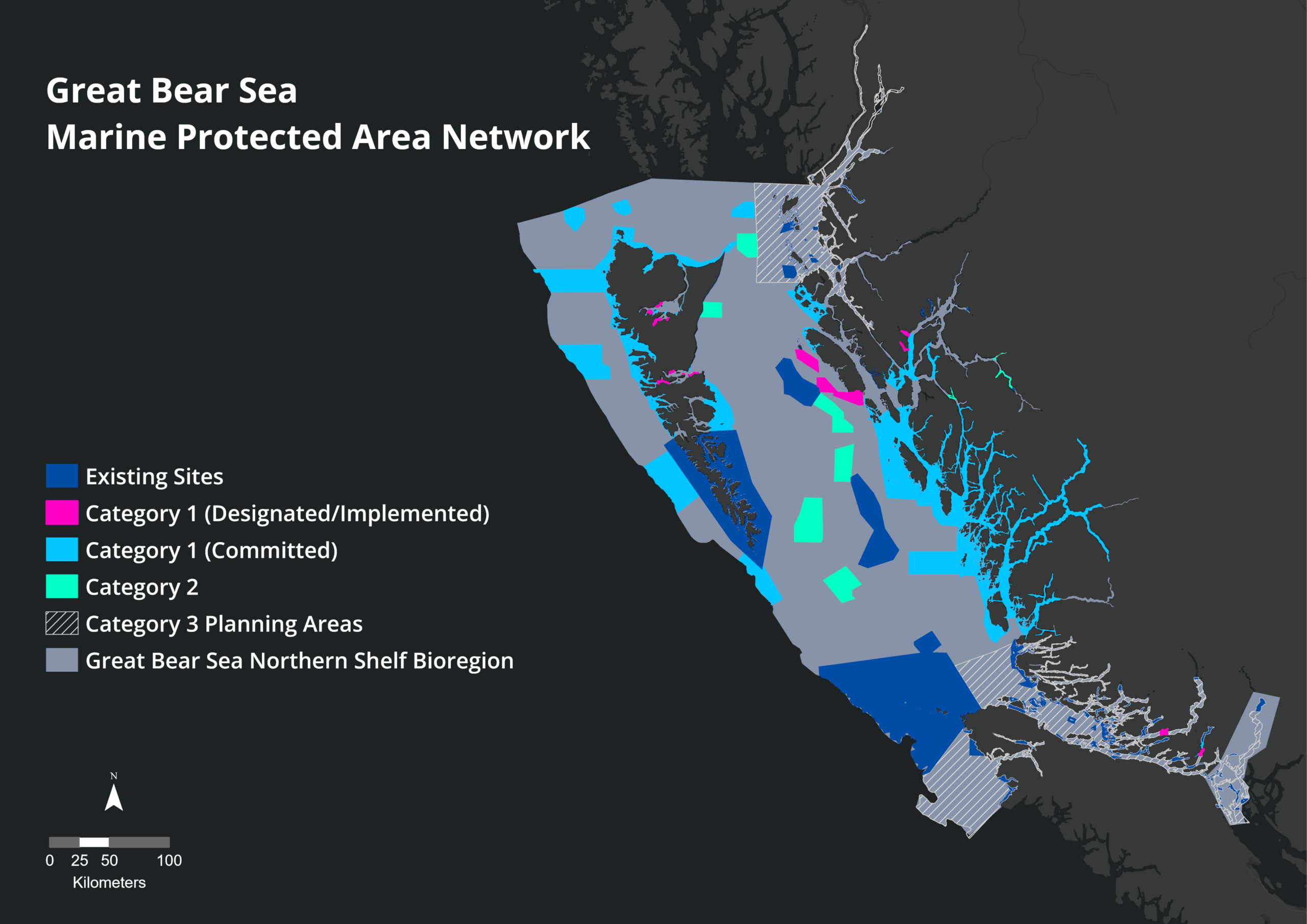 Great Bear Sea
Marine Protected Area Network

Existing Sites
Category 1 (Designated/Implemented)
Category 1 (Committed)
Category 2
Category 3 Planning Areas
Great Bear Sea Northern Shelf Bioregion

N

0 25 50 100
Kilometers